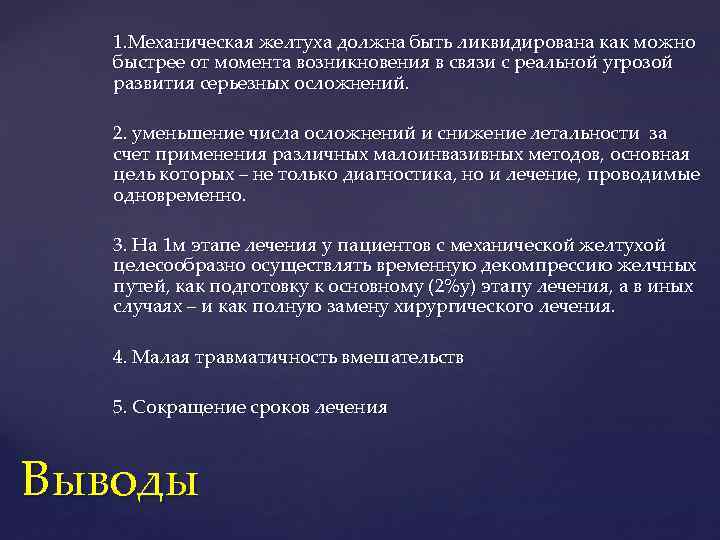 1.Механическая желтуха должна быть ликвидирована как можно быстрее от момента возникновения в связи с реальной угрозой развития серьезных осложнений.

2. уменьшение числа осложнений и снижение летальности за счет применения различных малоинвазивных методов, основная цель которых – не только диагностика, но и лечение, проводимые одновременно.

3. На 1м этапе лечения у пациентов с механической желтухой целесообразно осуществлять временную декомпрессию желчных путей, как подготовку к основному (2%у) этапу лечения, а в иных случаях – и как полную замену хирургического лечения.

4. Малая травматичность вмешательств

5. Сокращение сроков лечения

Выводы